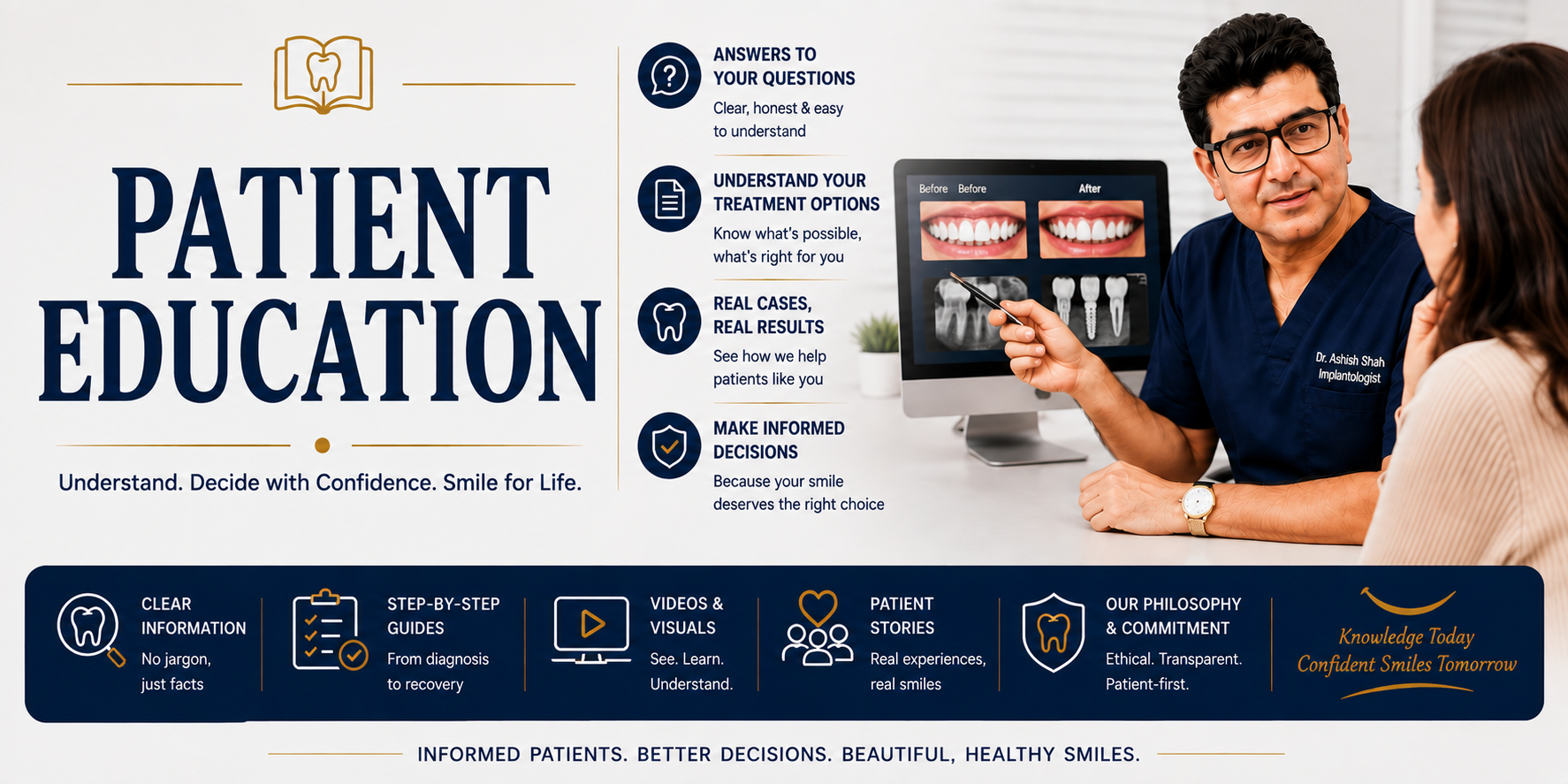 PATIENT EDUCATION

Understand. Decide with Confidence. Smile for Life.

ANSWERS TO YOUR QUESTIONS
Clear, honest & easy to understand

UNDERSTAND YOUR TREATMENT OPTIONS
Know what's possible, what's right for you

REAL CASES, REAL RESULTS
See how we help patients like you

MAKE INFORMED DECISIONS
Because your smile deserves the right choice

Before Before After

Dr. Ashish Shah
Implantologist

CLEAR INFORMATION
No jargon, just facts

STEP-BY-STEP GUIDES
From diagnosis to recovery

VIDEOS & VISUALS
See. Learn. Understand.

PATIENT STORIES
Real experiences, real smiles

OUR PHILOSOPHY & COMMITMENT
Ethical. Transparent. Patient-first.

Knowledge Today
Confident Smiles Tomorrow

INFORMED PATIENTS. BETTER DECISIONS. BEAUTIFUL, HEALTHY SMILES.